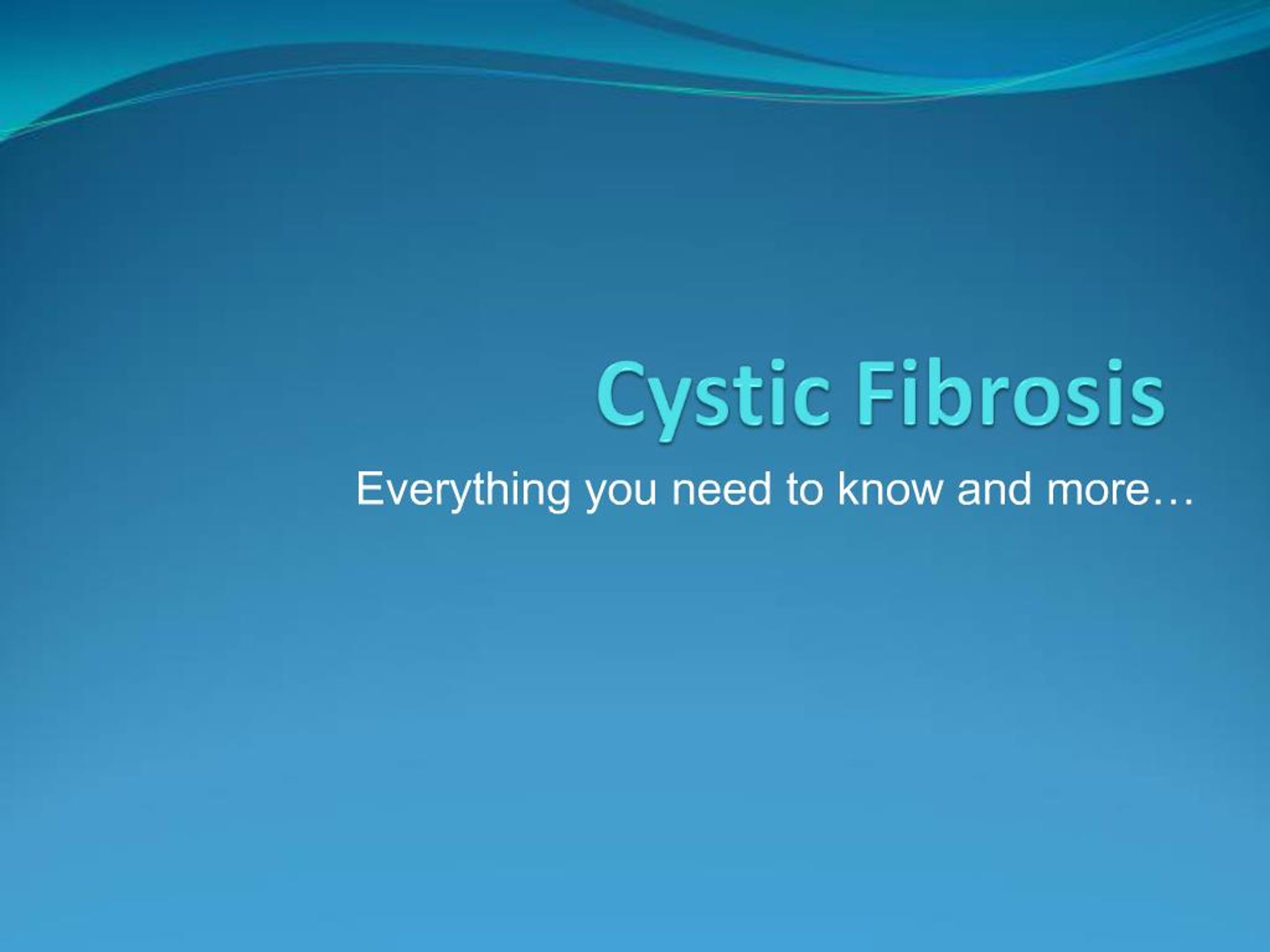 Cystic Fibrosis

Everything you need to know and more…